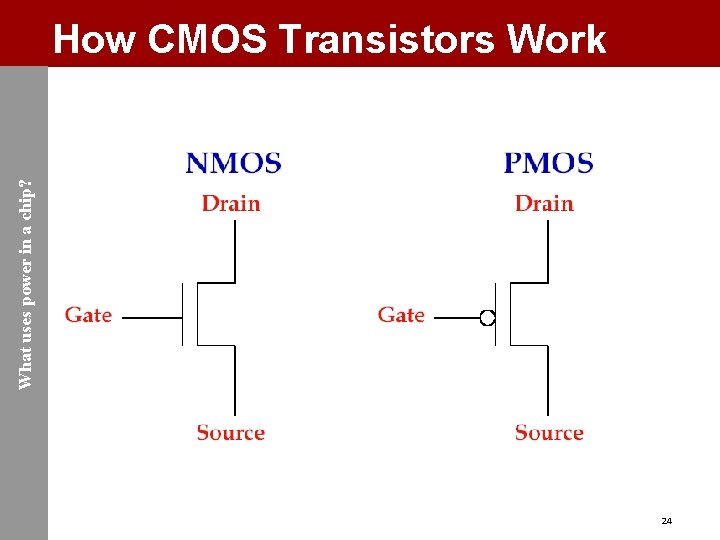 How CMOS Transistors Work

What uses power in a chip?

NMOS

Drain

Gate

Source

PMOS

Drain

Gate

Source

24